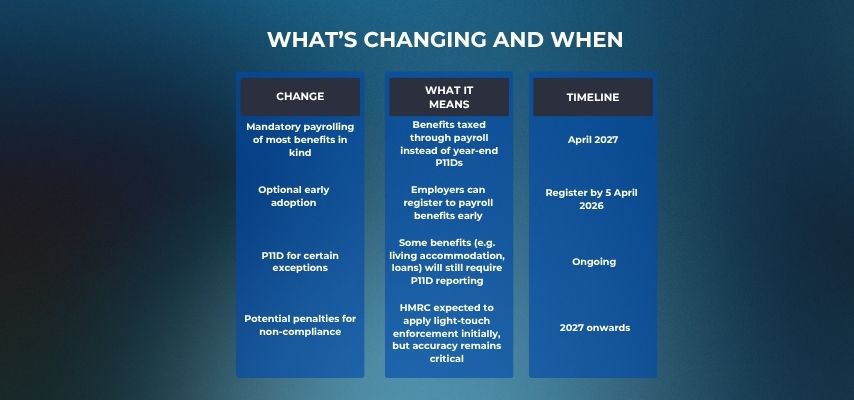 WHAT'S CHANGING AND WHEN

| CHANGE | WHAT IT MEANS | TIMELINE |
|---|---|---|
| Mandatory payrolling of most benefits in kind | Benefits taxed through payroll instead of year-end P11Ds | April 2027 |
| Optional early adoption | Employers can register to payroll benefits early | Register by 5 April 2026 |
| P11D for certain exceptions | Some benefits (e.g. living accommodation, loans) will still require P11D reporting | Ongoing |
| Potential penalties for non-compliance | HMRC expected to apply light-touch enforcement initially, but accuracy remains critical | 2027 onwards |